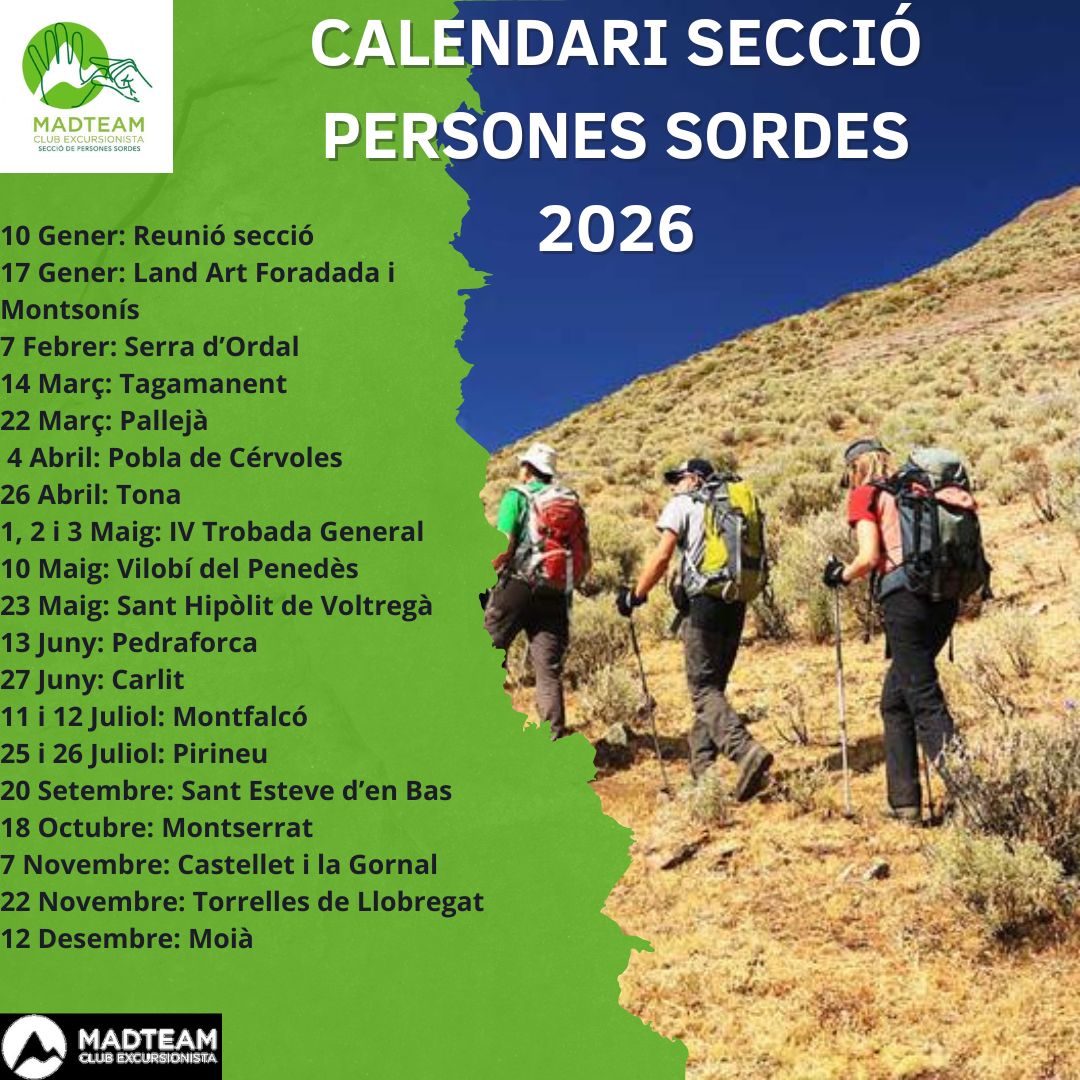 MADTEAM
CLUB EXCURSIONISTA
SECCIÓ DE PERSONES SORDES

CALENDARI SECCIÓ PERSONES SORDES 2026

10 Gener: Reunió secció
17 Gener: Land Art Foradada i Montsonís
7 Febrer: Serra d'Ordal
14 Març: Tagamanent
22 Març: Pallejà
4 Abril: Pobla de Cérvoles
26 Abril: Tona
1, 2 i 3 Maig: IV Trobada General
10 Maig: Vilobí del Penedès
23 Maig: Sant Hipòlit de Voltregà
13 Juny: Pedraforca
27 Juny: Carlit
11 i 12 Juliol: Montfalcó
25 i 26 Juliol: Pirineu
20 Setembre: Sant Esteve d'en Bas
18 Octubre: Montserrat
7 Novembre: Castellet i la Gornal
22 Novembre: Torrelles de Llobregat
12 Desembre: Moià

MADTEAM
CLUB EXCURSIONISTA